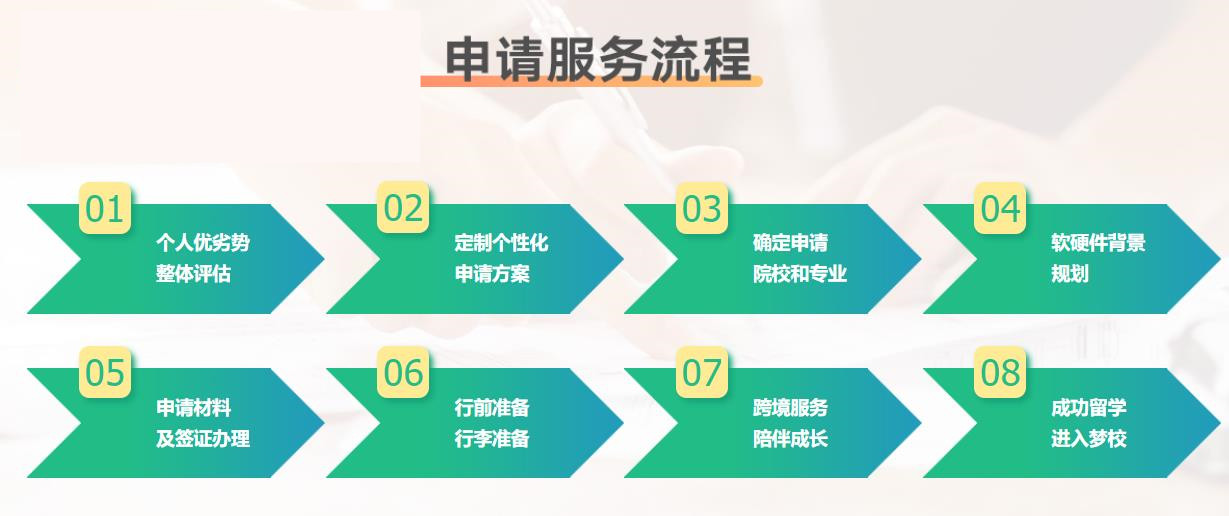 申请服务流程

01
个人优劣势
整体评估

02
定制个性化
申请方案

03
确定申请
院校和专业

04
软硬件背景
规划

05
申请材料
及签证办理

06
行前准备
行李准备

07
跨境服务
陪伴成长

08
成功留学
进入梦校